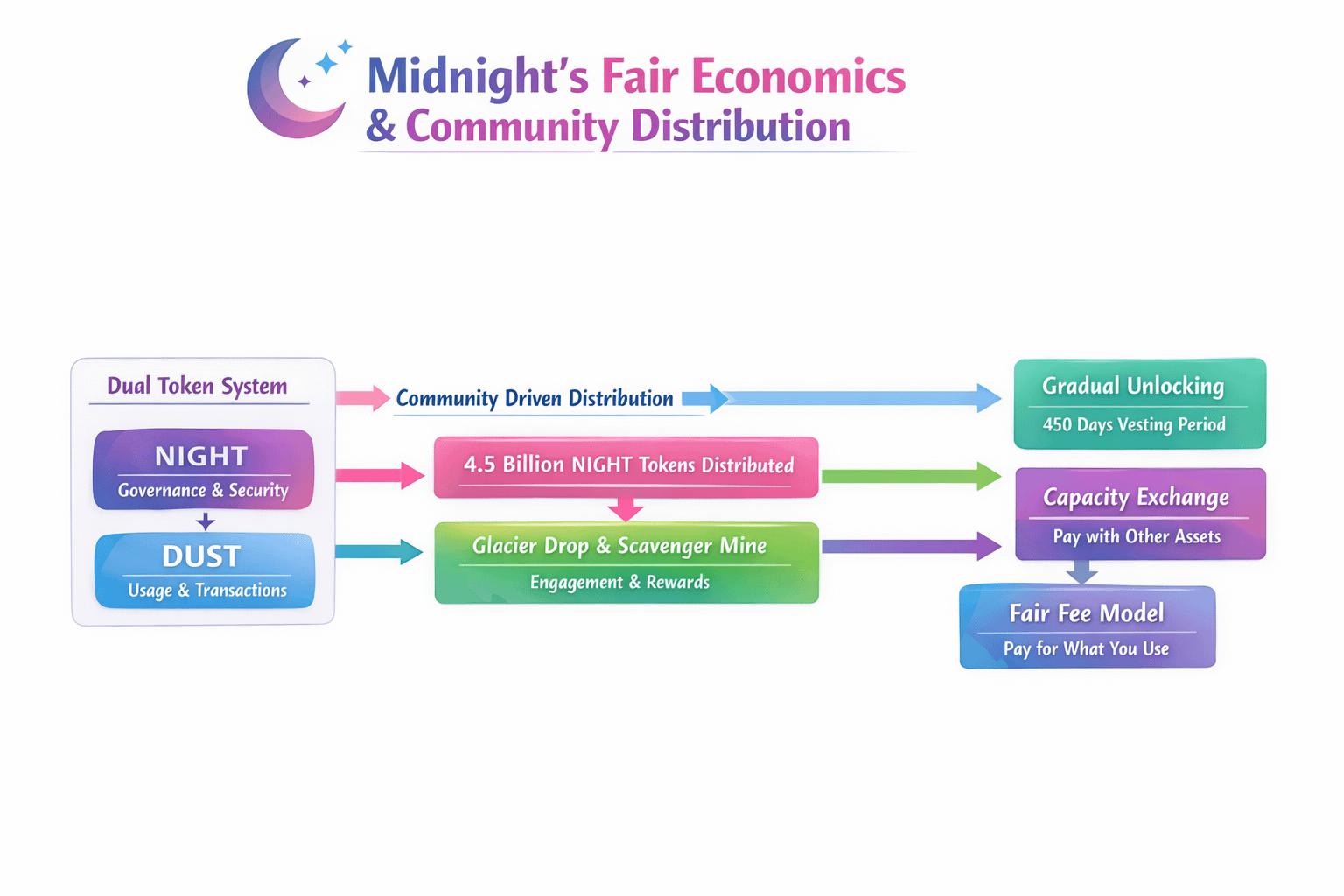 Midnight's Fair Economics & Community Distribution

Dual Token System

NIGHT
Governance & Security

DUST
Usage & Transactions

Community Driven Distribution

4.5 Billion NIGHT Tokens Distributed

Glacier Drop & Scavenger Mine
Engagement & Rewards

Gradual Unlocking
450 Days Vesting Period

Capacity Exchange
Pay with Other Assets

Fair Fee Model
Pay for What You Use